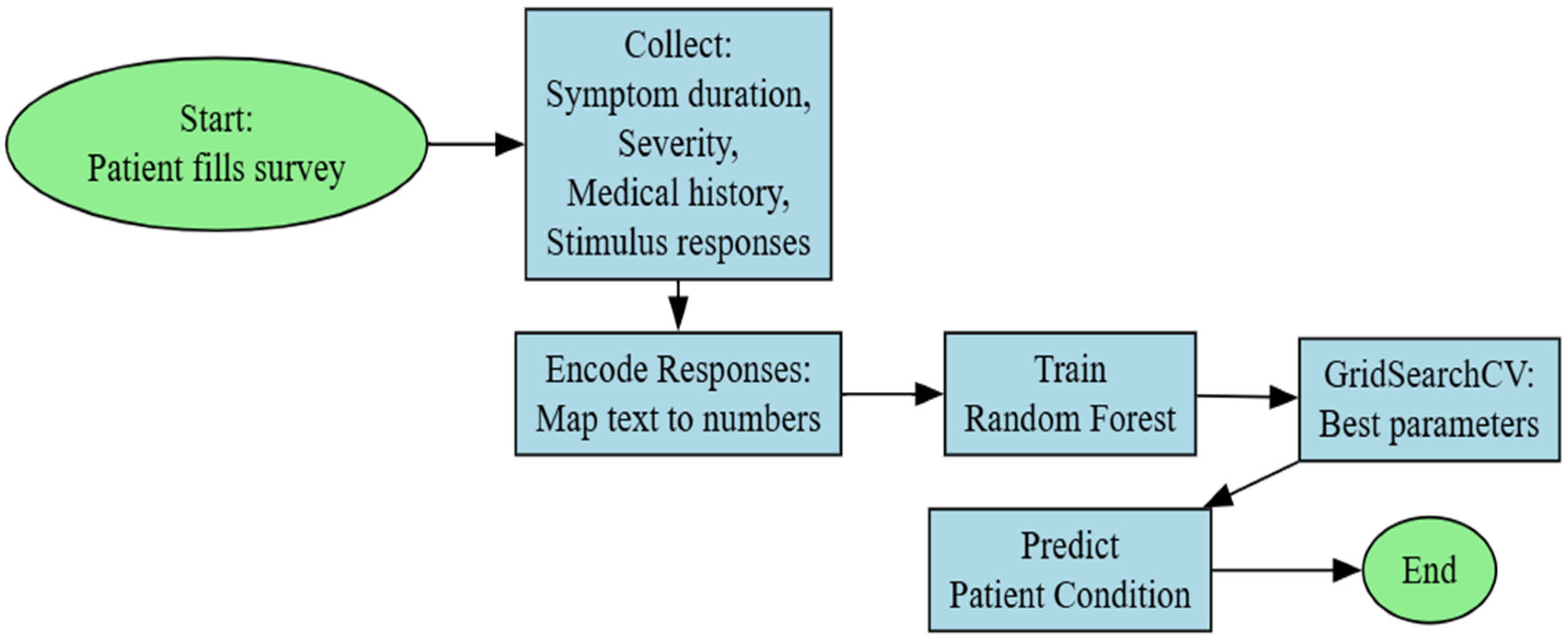 Start:
Patient fills survey

Collect:
Symptom duration,
Severity,
Medical history,
Stimulus responses

Encode Responses:
Map text to numbers

Train
Random Forest

GridSearchCV:
Best parameters

Predict
Patient Condition

End